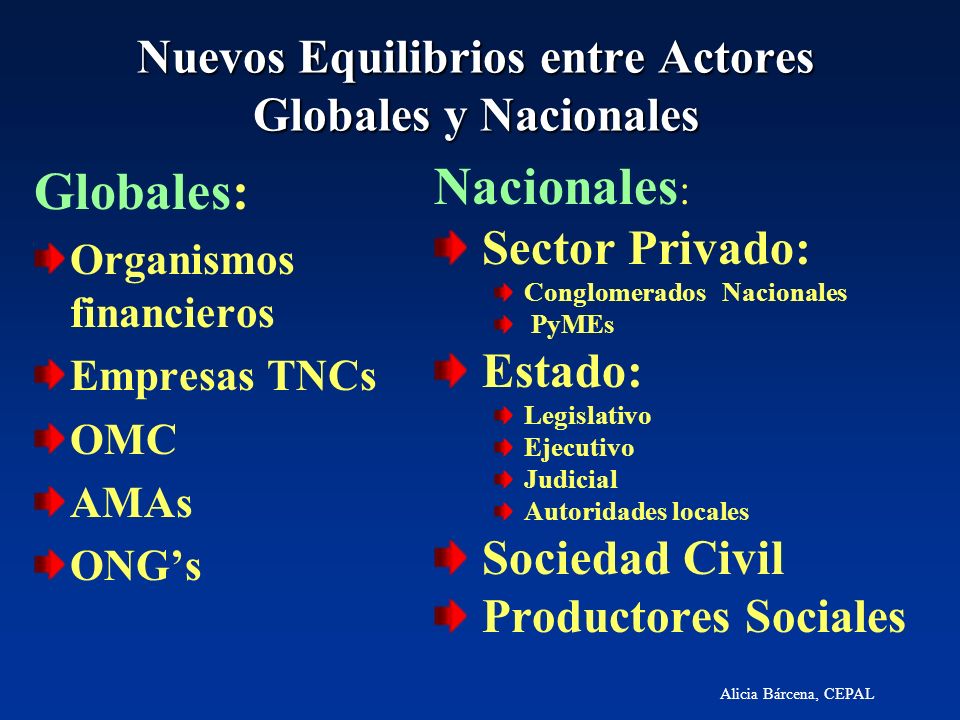 Nuevos Equilibrios entre Actores Globales y Nacionales

Globales:
Organismos financieros
Empresas TNCs
OMC
AMAs
ONG’s

Nacionales:
Sector Privado:
Conglomerados Nacionales
PyMEs
Estado:
Legislativo
Ejecutivo
Judicial
Autoridades locales
Sociedad Civil
Productores Sociales

Alicia Bárcena, CEPAL